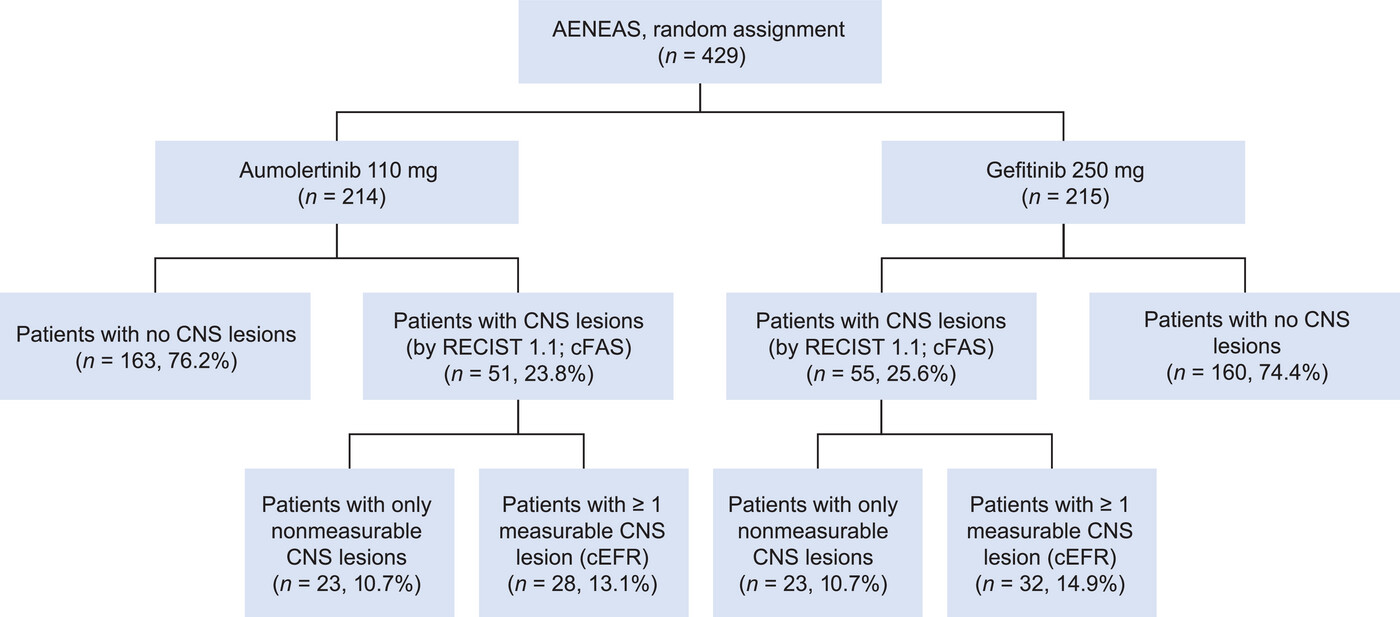 AENEAS, random assignment
($n$ = 429)

Aumolertinib 110 mg
($n$ = 214)

Gefitinib 250 mg
($n$ = 215)

Patients with no CNS lesions
($n$ = 163, 76.2%)

Patients with CNS lesions
(by RECIST 1.1; cFAS)
($n$ = 51, 23.8%)

Patients with CNS lesions
(by RECIST 1.1; cFAS)
($n$ = 55, 25.6%)

Patients with no CNS lesions
($n$ = 160, 74.4%)

Patients with only nonmeasurable CNS lesions
($n$ = 23, 10.7%)

Patients with ≥ 1 measurable CNS lesion (cEFR)
($n$ = 28, 13.1%)

Patients with only nonmeasurable CNS lesions
($n$ = 23, 10.7%)

Patients with ≥ 1 measurable CNS lesion (cEFR)
($n$ = 32, 14.9%)